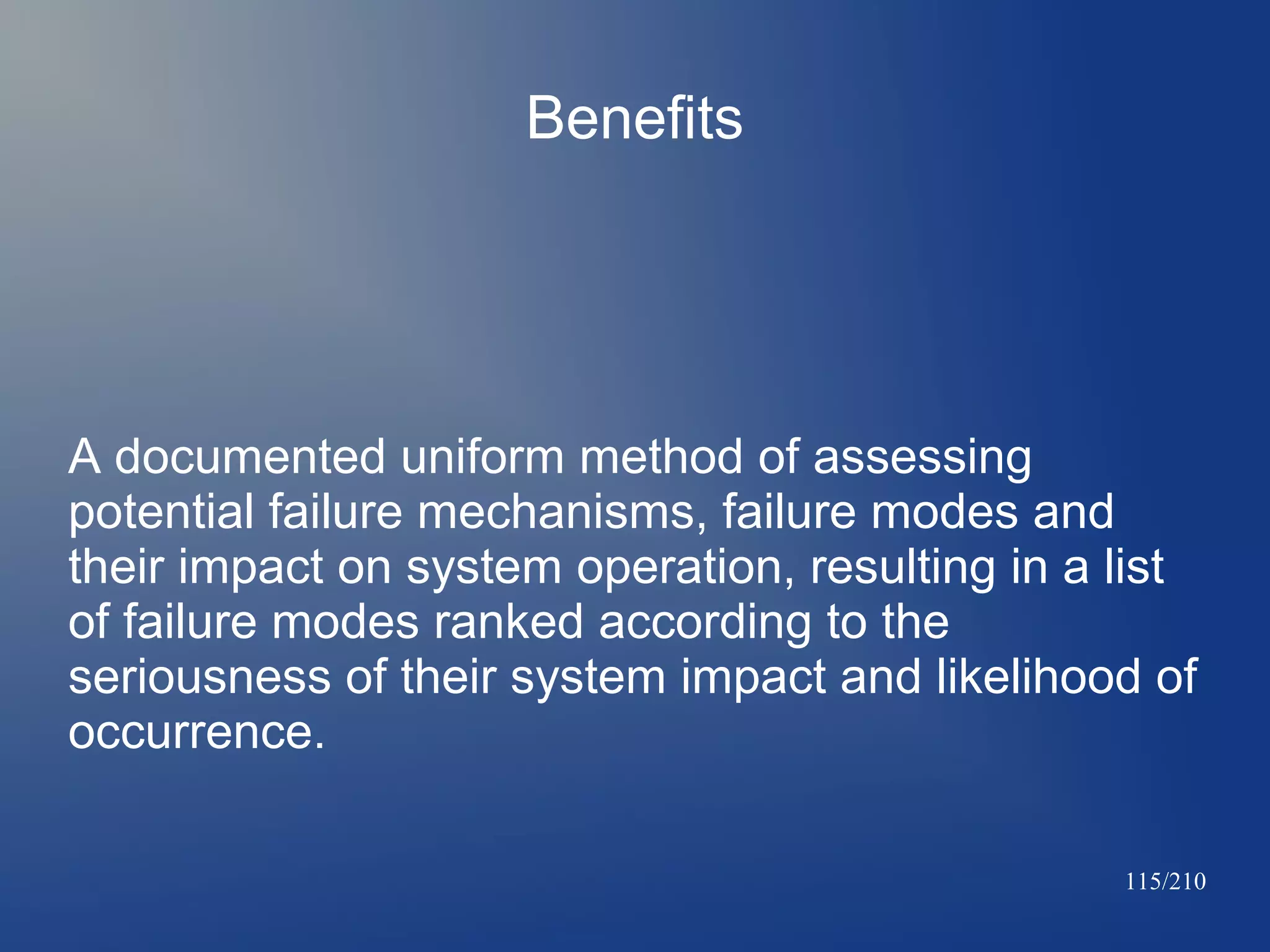 Benefits

A documented uniform method of assessing potential failure mechanisms, failure modes and their impact on system operation, resulting in a list of failure modes ranked according to the seriousness of their system impact and likelihood of occurrence.

115/210